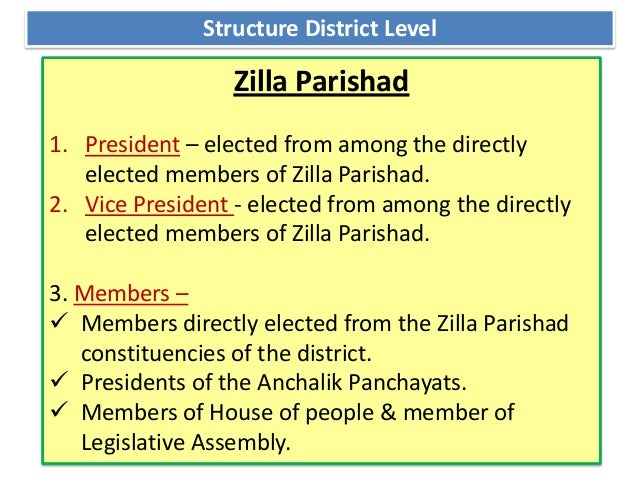 Structure District Level

Zilla Parishad

1. President – elected from among the directly elected members of Zilla Parishad.
2. Vice President - elected from among the directly elected members of Zilla Parishad.

3. Members –
✓ Members directly elected from the Zilla Parishad constituencies of the district.
✓ Presidents of the Anchalik Panchayats.
✓ Members of House of people & member of Legislative Assembly.